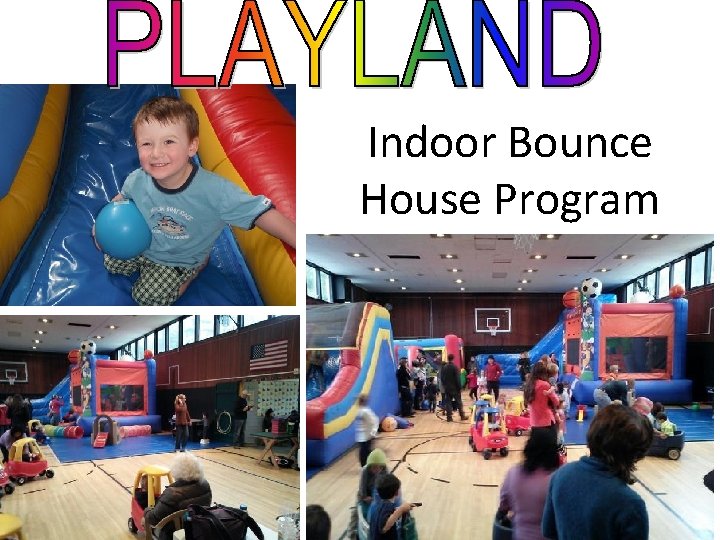 PLAYLAND

Indoor Bounce House Program